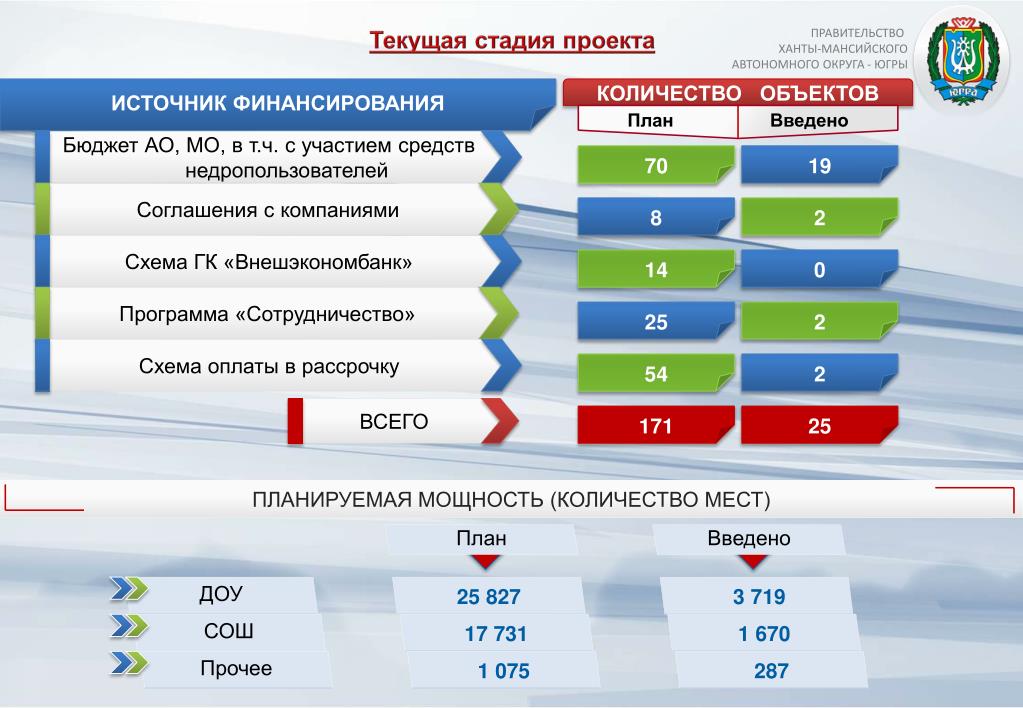 Текущая стадия проекта

ПРАВИТЕЛЬСТВО
ХАНТЫ-МАНСИЙСКОГО
АВТОНОМНОГО ОКРУГА - ЮГРЫ

ЮГРА

| ИСТОЧНИК ФИНАНСИРОВАНИЯ | КОЛИЧЕСТВО ОБЪЕКТОВ План | КОЛИЧЕСТВО ОБЪЕКТОВ Введено |
|---|---|---|
| Бюджет АО, МО, в т.ч. с участием средств недропользователей | 70 | 19 |
| Соглашения с компаниями | 8 | 2 |
| Схема ГК «Внешэкономбанк» | 14 | 0 |
| Программа «Сотрудничество» | 25 | 2 |
| Схема оплаты в рассрочку | 54 | 2 |
| ВСЕГО | 171 | 25 |

ПЛАНИРУЕМАЯ МОЩНОСТЬ (КОЛИЧЕСТВО МЕСТ)

| | План | Введено |
|---|---|---|
| ДОУ | 25 827 | 3 719 |
| СОШ | 17 731 | 1 670 |
| Прочее | 1 075 | 287 |